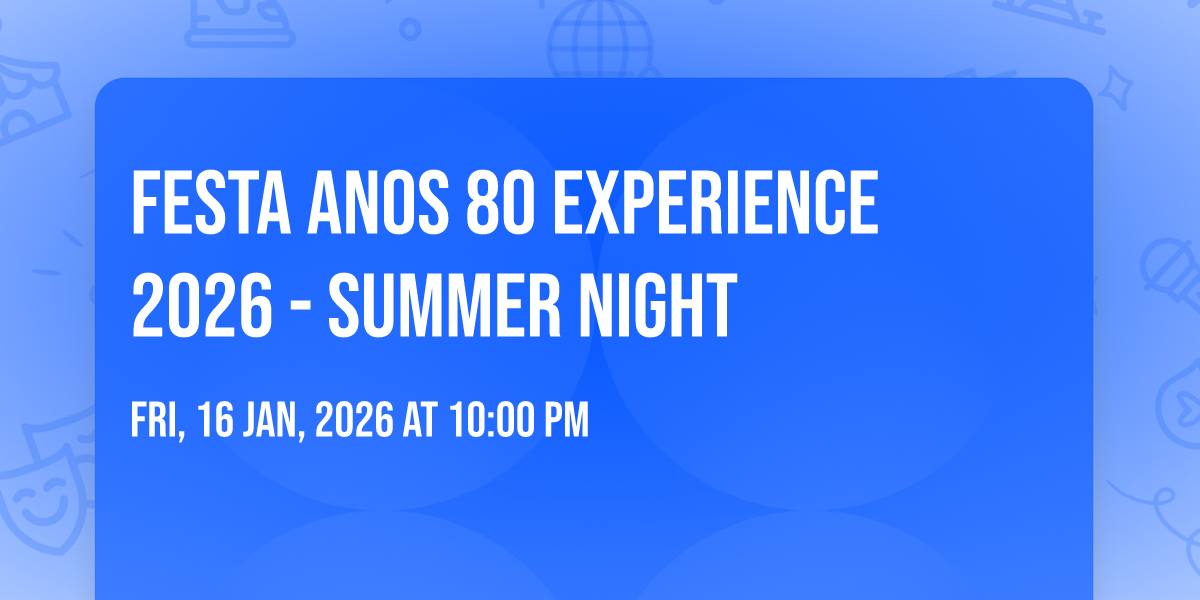 FESTA ANOS 80 EXPERIENCE 2026 - SUMMER NIGHT

FRI, 16 JAN, 2026 AT 10:00 PM